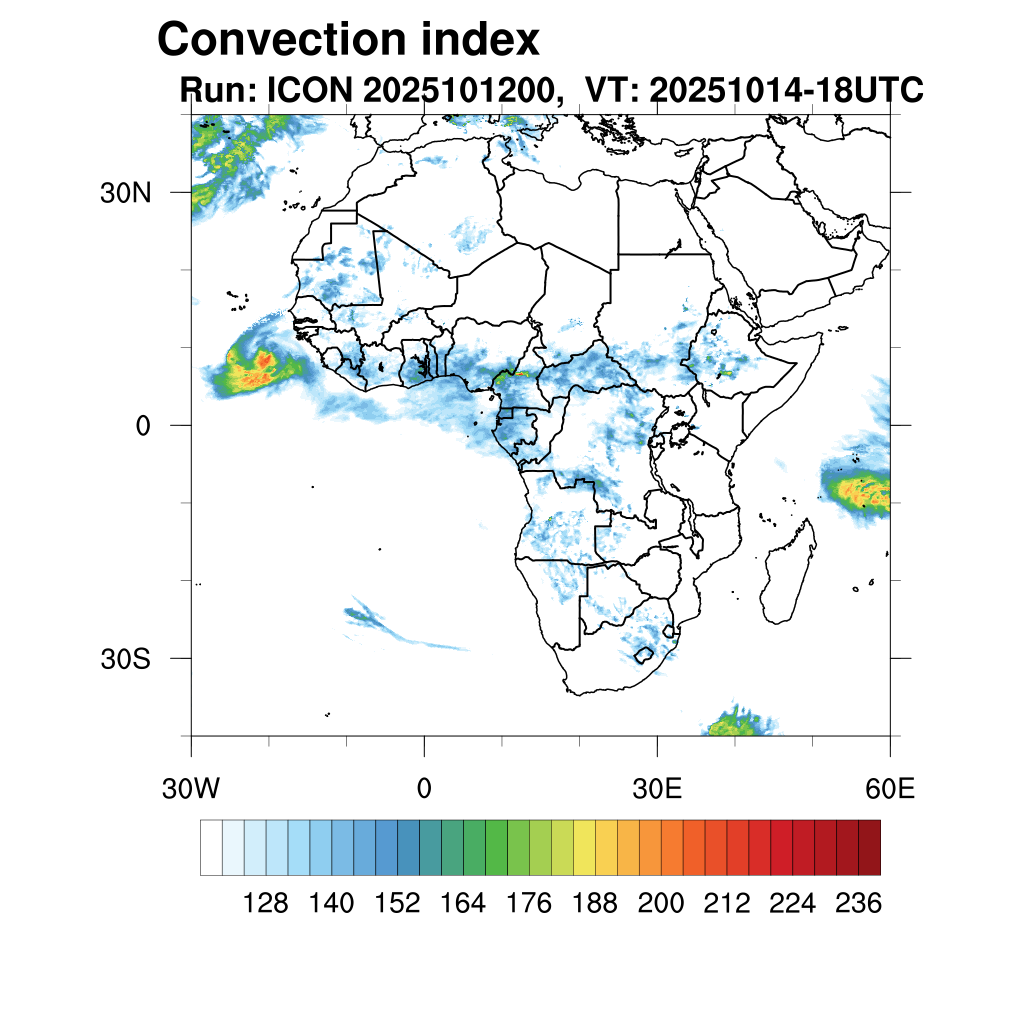 Convection index
Run: ICON 2025101200, VT: 20251014-18UTC

30N
0
30S

30W
0
30E
60E

128 140 152 164 176 188 200 212 224 236